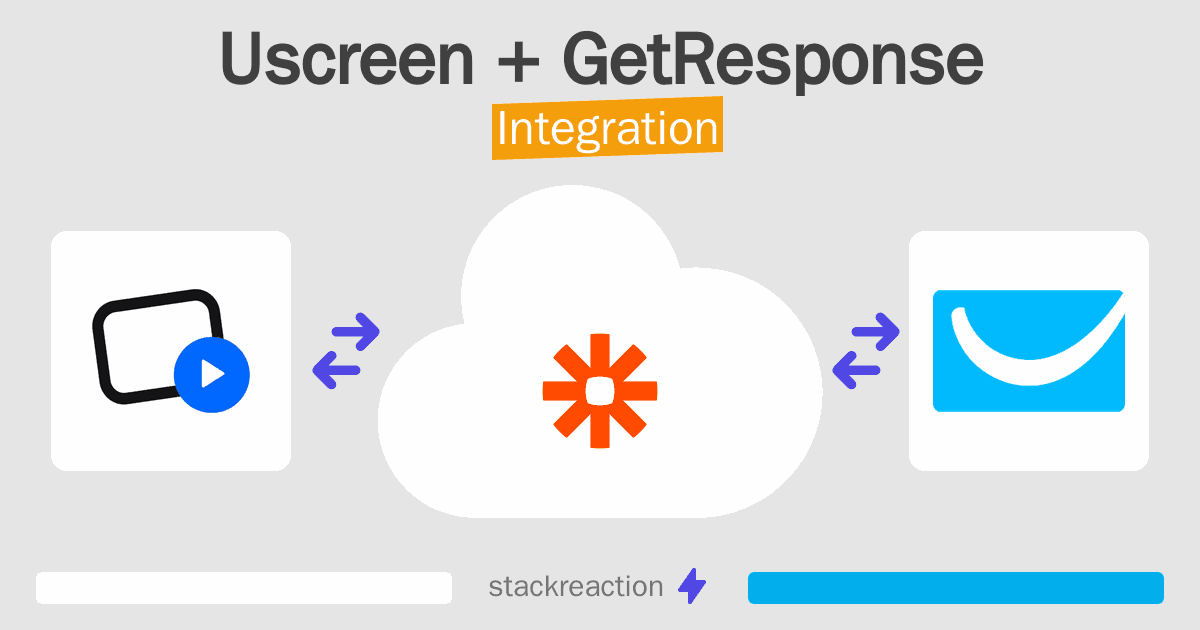 Uscreen + GetResponse
Integration

stackreaction